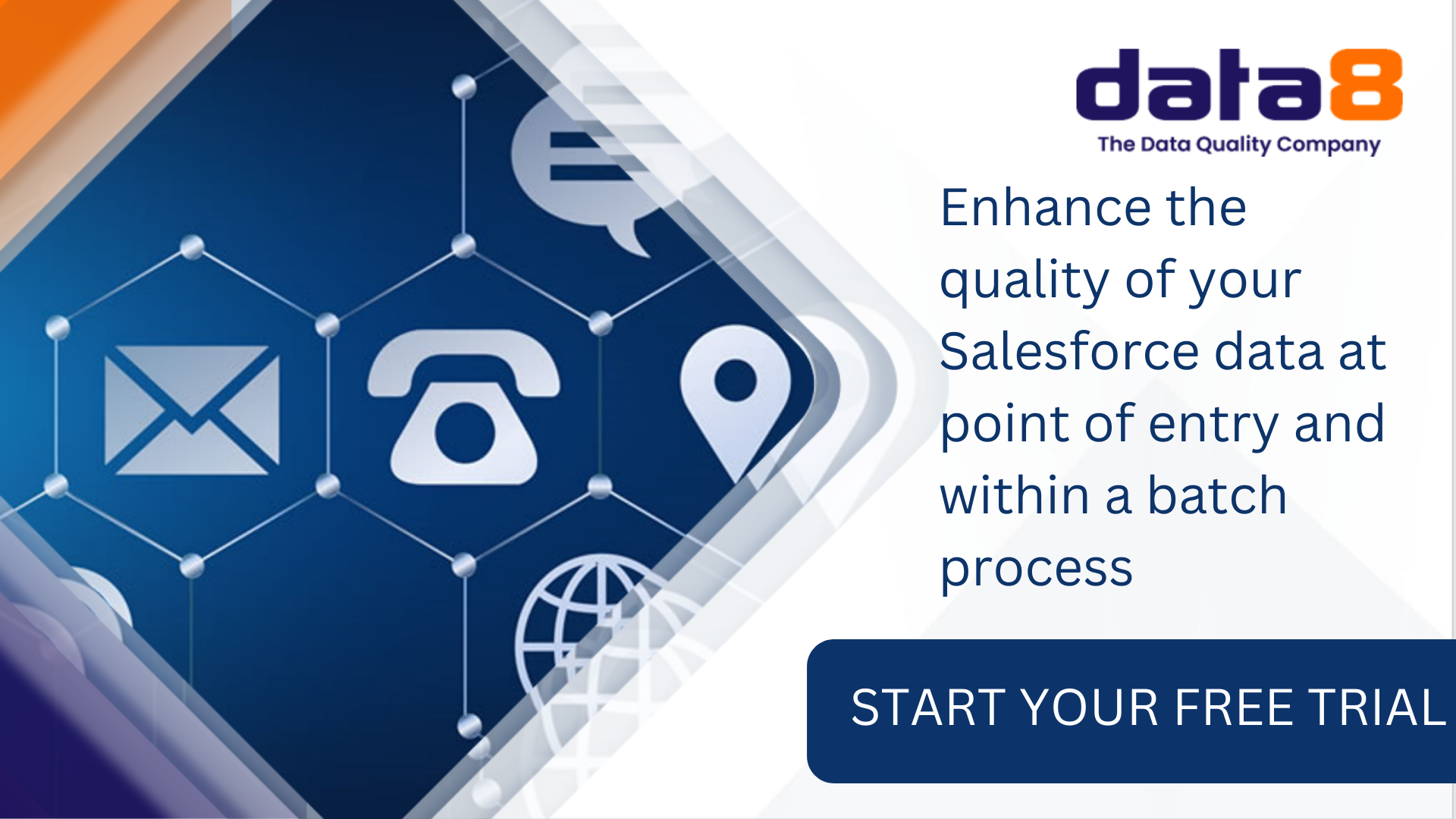 data8
The Data Quality Company

Enhance the quality of your Salesforce data at point of entry and within a batch process

START YOUR FREE TRIAL